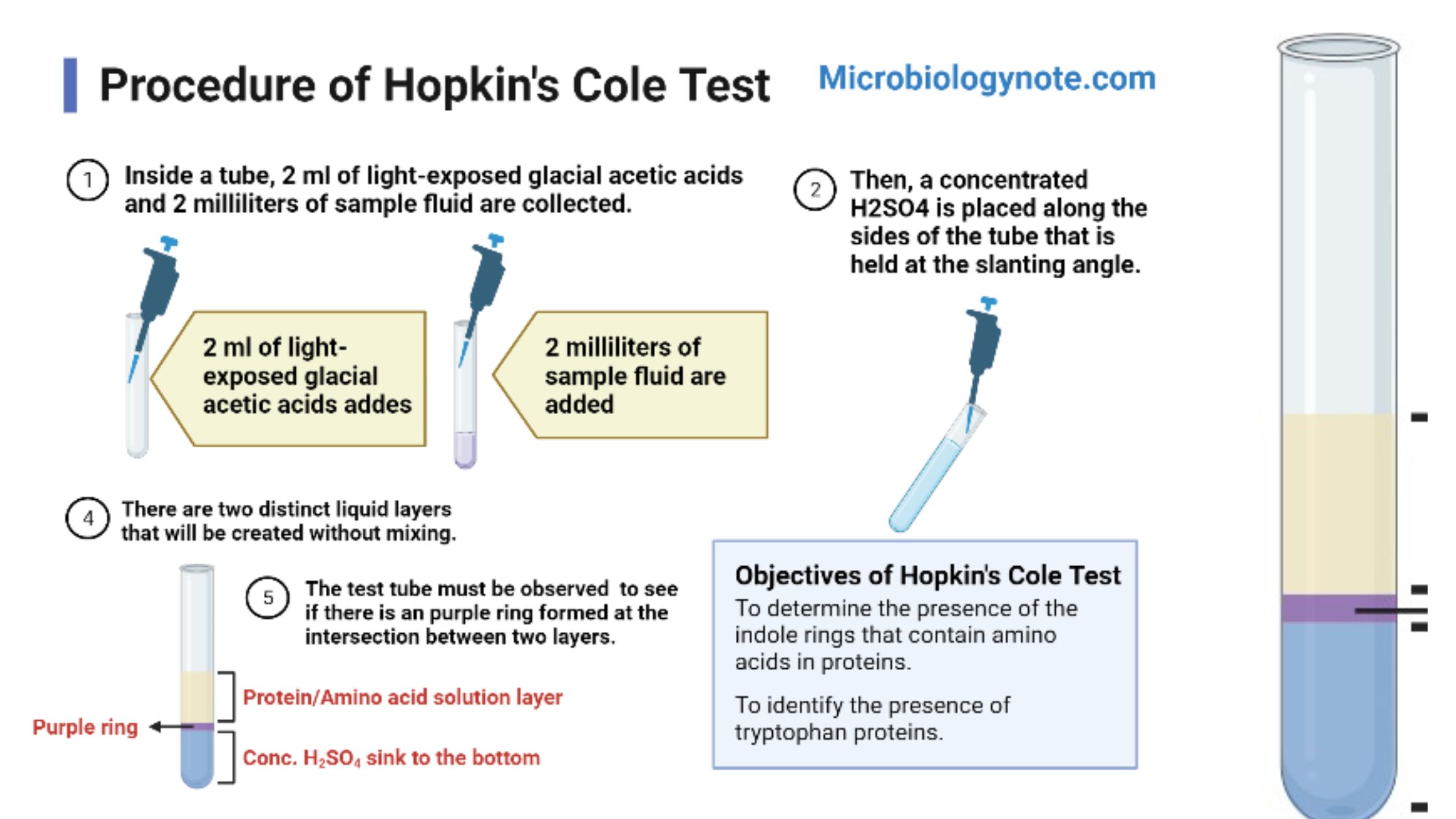 Procedure of Hopkin's Cole Test

Microbiologynote.com

1 Inside a tube, 2 ml of light-exposed glacial acetic acids and 2 milliliters of sample fluid are collected.

2 ml of light-exposed glacial acetic acids addes

2 milliliters of sample fluid are added

2 Then, a concentrated H2SO4 is placed along the sides of the tube that is held at the slanting angle.

4 There are two distinct liquid layers that will be created without mixing.

5 The test tube must be observed to see if there is an purple ring formed at the intersection between two layers.

Protein/Amino acid solution layer

Purple ring

Conc. $H_2SO_4$ sink to the bottom

Objectives of Hopkin's Cole Test

To determine the presence of the indole rings that contain amino acids in proteins.

To identify the presence of tryptophan proteins.